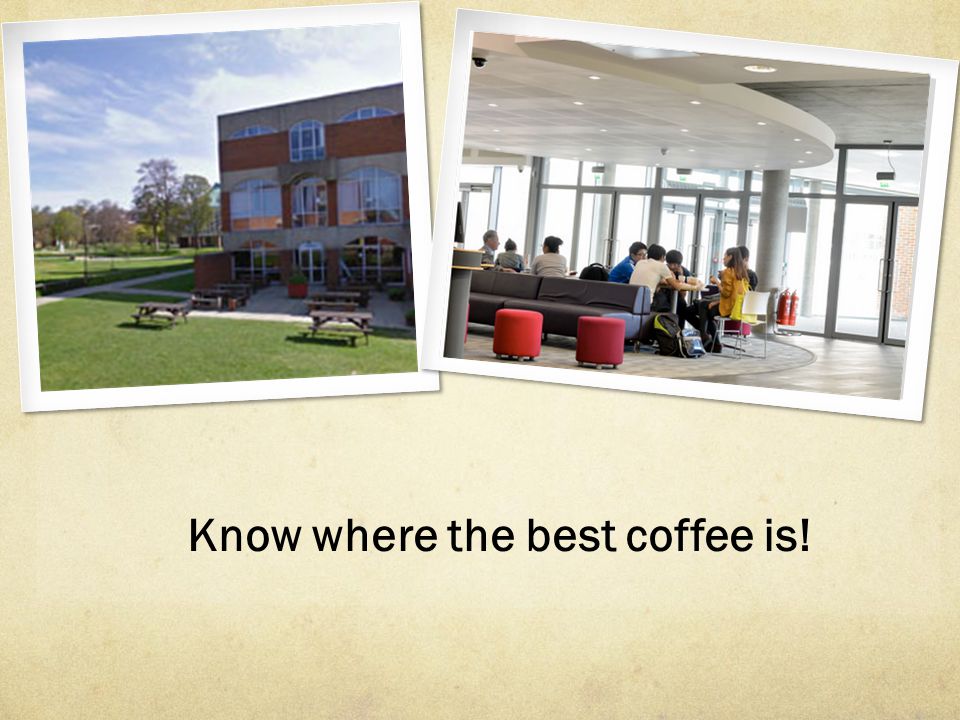 Know where the best coffee is!